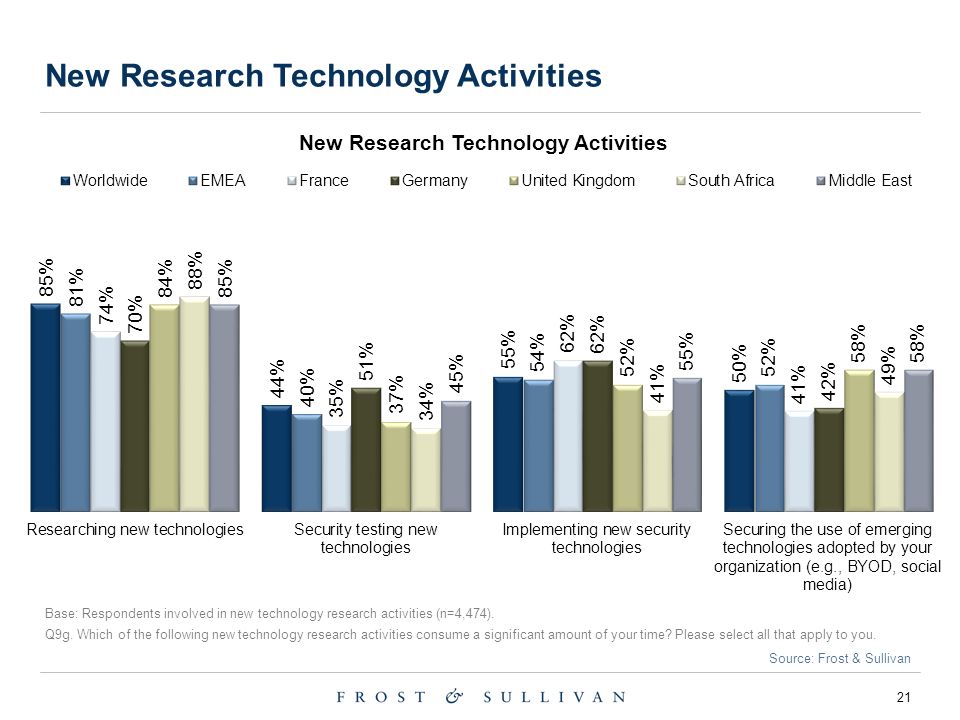 New Research Technology Activities

New Research Technology Activities

Worldwide EMEA France Germany United Kingdom South Africa Middle East

85% 81% 74% 70% 84% 88% 85%

44% 40% 35% 51% 37% 34% 45%

55% 54% 62% 62% 52% 41% 55%

50% 52% 41% 42% 58% 49% 58%

Researching new technologies

Security testing new technologies

Implementing new security technologies

Securing the use of emerging technologies adopted by your organization (e.g., BYOD, social media)

Base: Respondents involved in new technology research activities (n=4,474).

Q9g. Which of the following new technology research activities consume a significant amount of your time? Please select all that apply to you.

Source: Frost & Sullivan

FROST & SULLIVAN

21